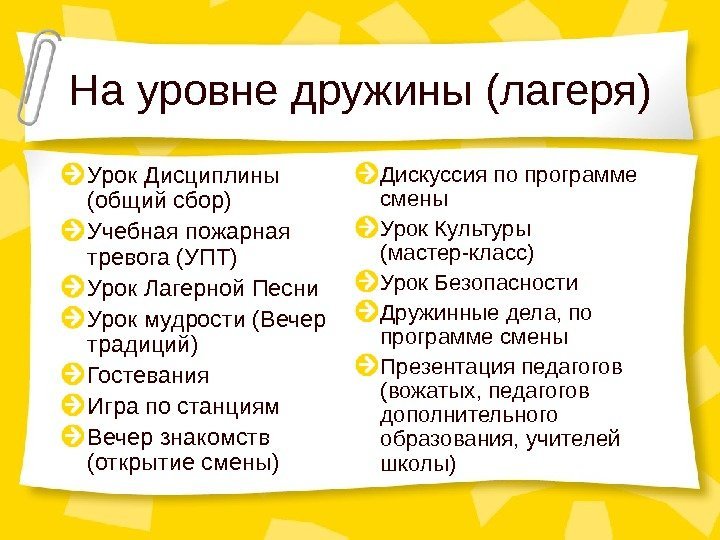 На уровне дружины (лагеря)

Урок Дисциплины (общий сбор)
Учебная пожарная тревога (УПТ)
Урок Лагерной Песни
Урок мудрости (Вечер традиций)
Гостевания
Игра по станциям
Вечер знакомств (открытие смены)

Дискуссия по программе смены
Урок Культуры (мастер-класс)
Урок Безопасности
Дружинные дела, по программе смены
Презентация педагогов (вожатых, педагогов дополнительного образования, учителей школы)